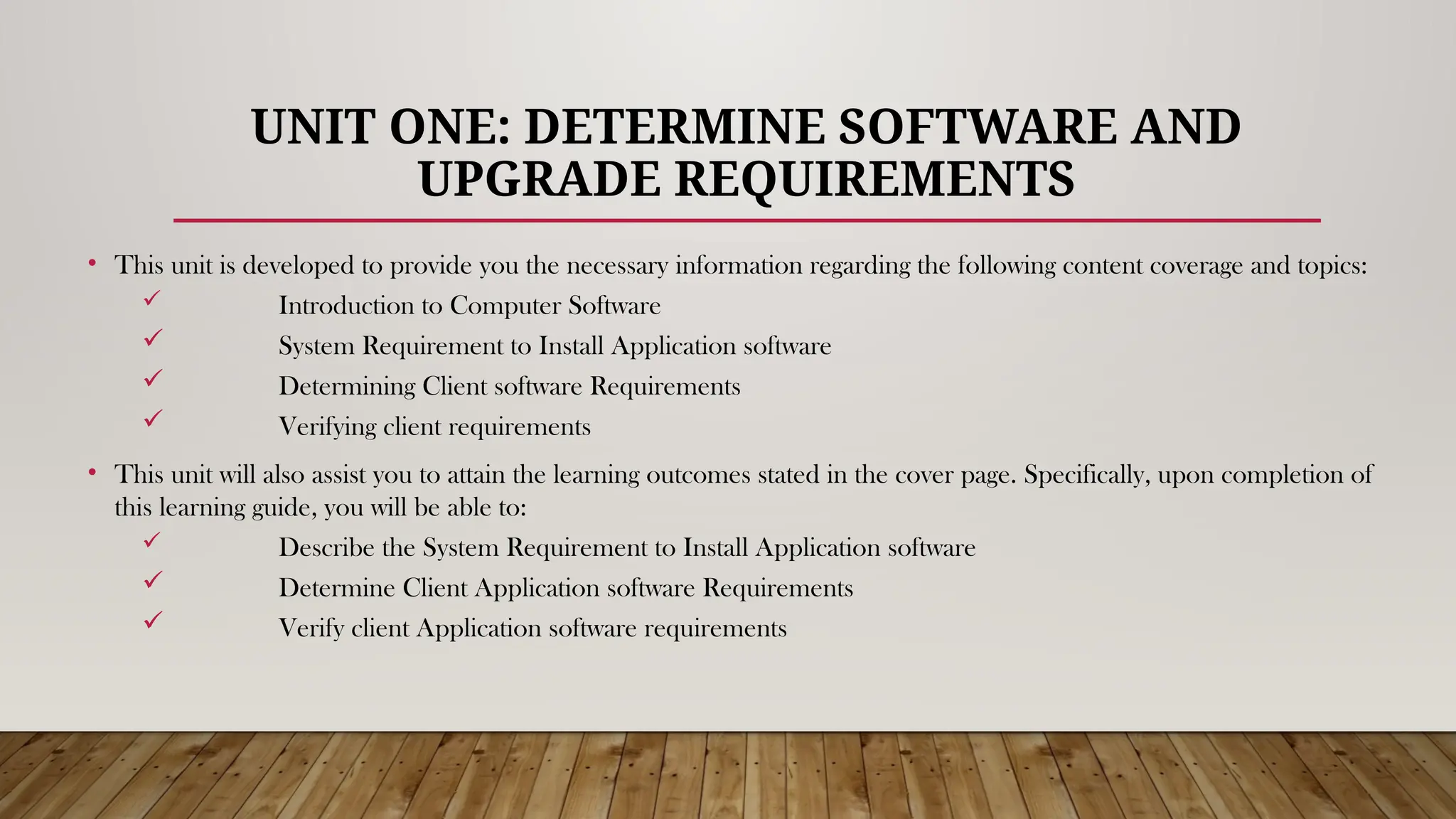 UNIT ONE: DETERMINE SOFTWARE AND UPGRADE REQUIREMENTS

• This unit is developed to provide you the necessary information regarding the following content coverage and topics:
✓ Introduction to Computer Software
✓ System Requirement to Install Application software
✓ Determining Client software Requirements
✓ Verifying client requirements

• This unit will also assist you to attain the learning outcomes stated in the cover page. Specifically, upon completion of this learning guide, you will be able to:
✓ Describe the System Requirement to Install Application software
✓ Determine Client Application software Requirements
✓ Verify client Application software requirements